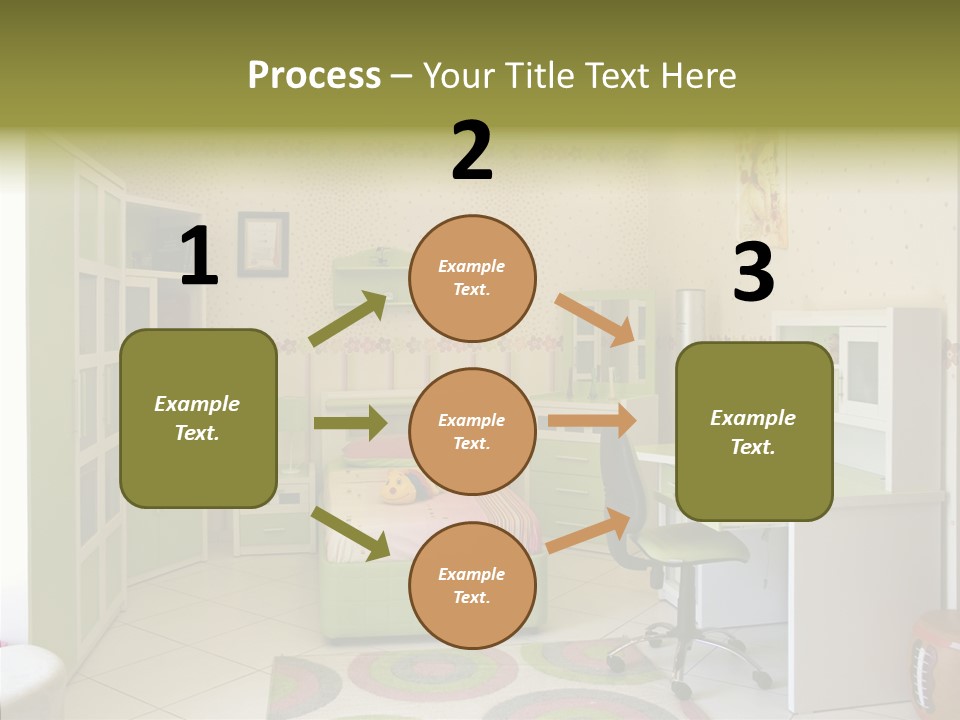 Process – Your Title Text Here

1

Example Text.

2

Example Text.

Example Text.

Example Text.

3

Example Text.